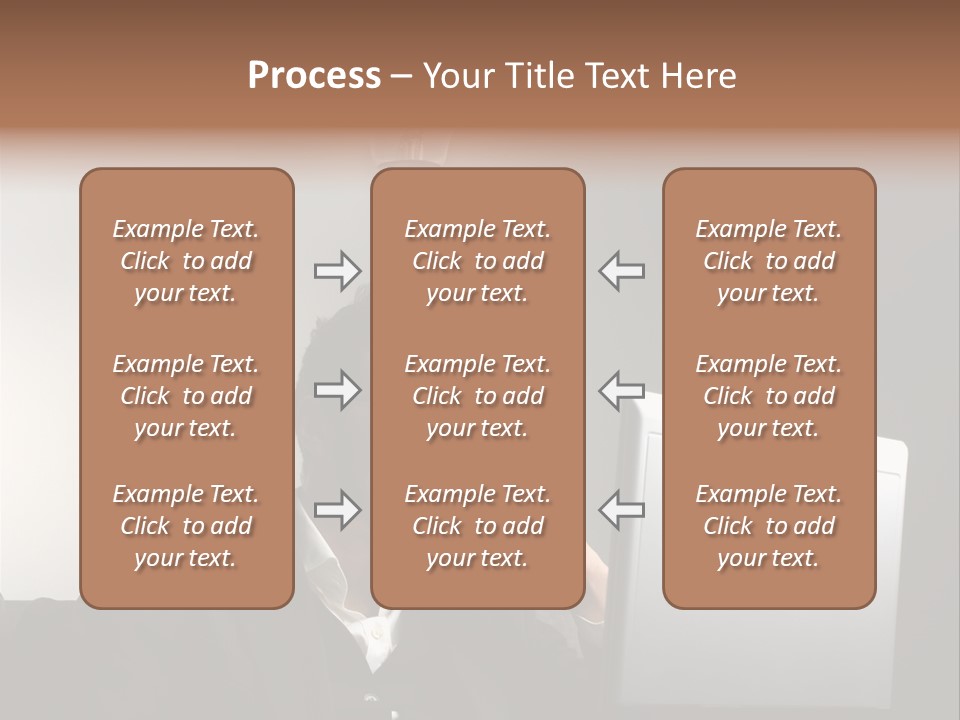 Process – Your Title Text Here

Example Text. Click to add your text.

Example Text. Click to add your text.

Example Text. Click to add your text.

Example Text. Click to add your text.

Example Text. Click to add your text.

Example Text. Click to add your text.

Example Text. Click to add your text.

Example Text. Click to add your text.

Example Text. Click to add your text.